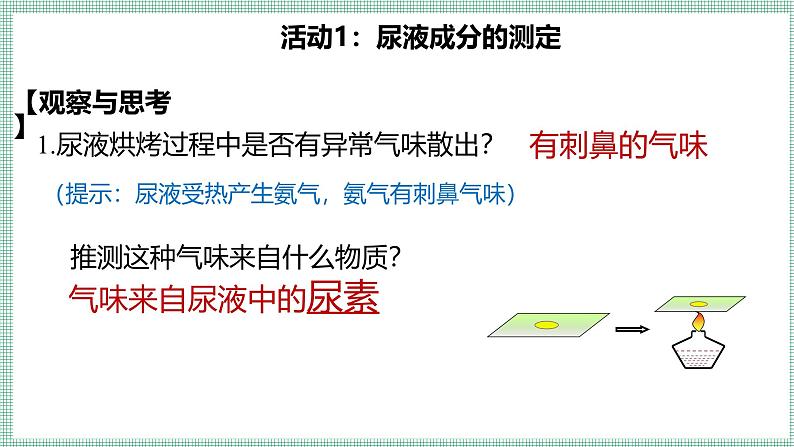 活动1：尿液成分的测定

【观察与思考】

1.尿液烘烤过程中是否有异常气味散出？ 有刺鼻的气味

（提示：尿液受热产生氨气，氨气有刺鼻气味）

推测这种气味来自什么物质？

气味来自尿液中的尿素